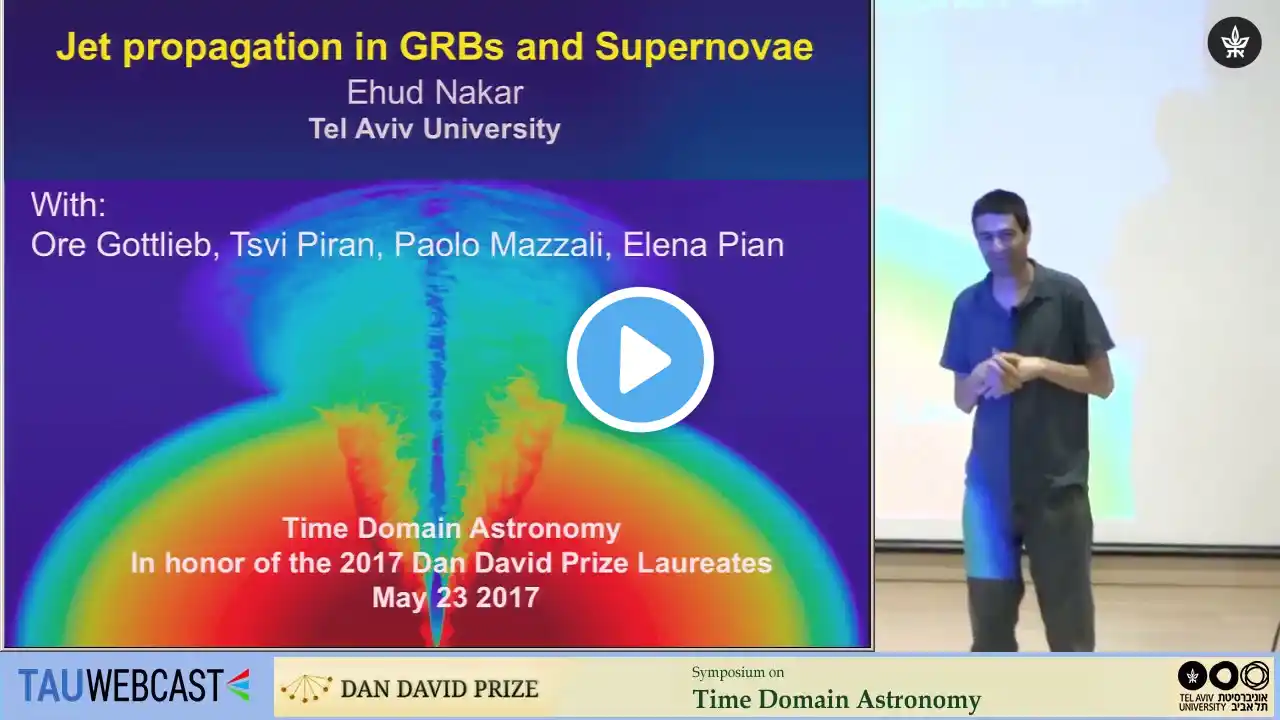 Jet propagation in GRBs and Supernovae
Ehud Nakar
Tel Aviv University

With:
Ore Gottlieb, Tsvi Piran, Paolo Mazzali, Elena Pian

Time Domain Astronomy
In honor of the 2017 Dan David Prize Laureates
May 23 2017

TAUWEBCAST

DAN DAVID PRIZE

Symposium on
Time Domain Astronomy

TEL AVIV UNIVERSITY אוניברסיטת תל אביב